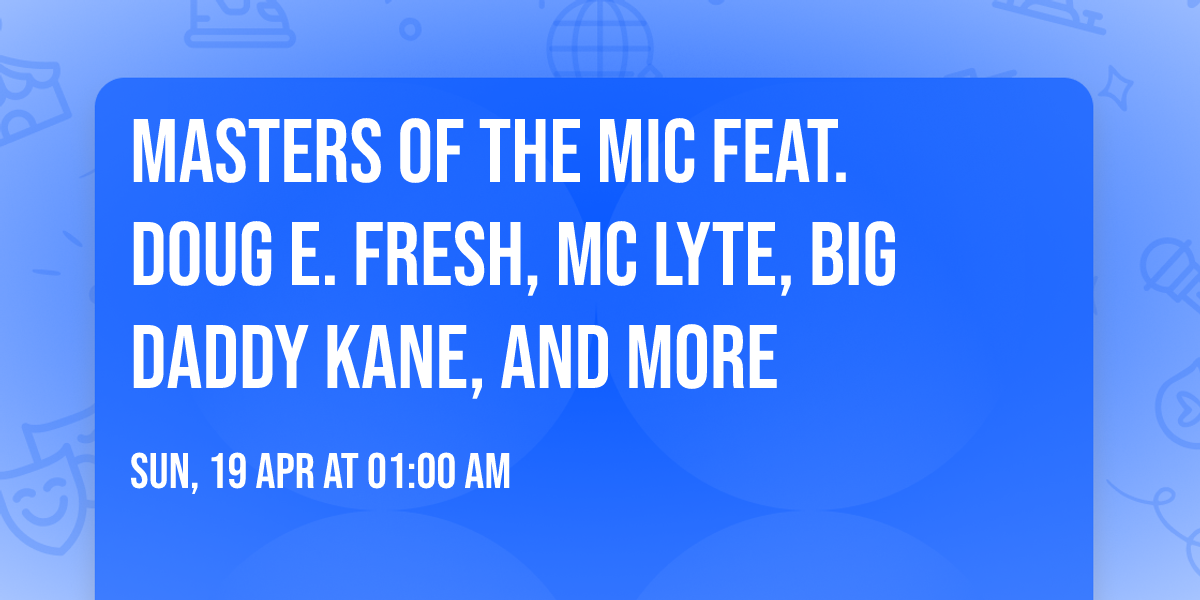 MASTERS OF THE MIC FEAT. DOUG E. FRESH, MC LYTE, BIG DADDY KANE, AND MORE

SUN, 19 APR AT 01:00 AM